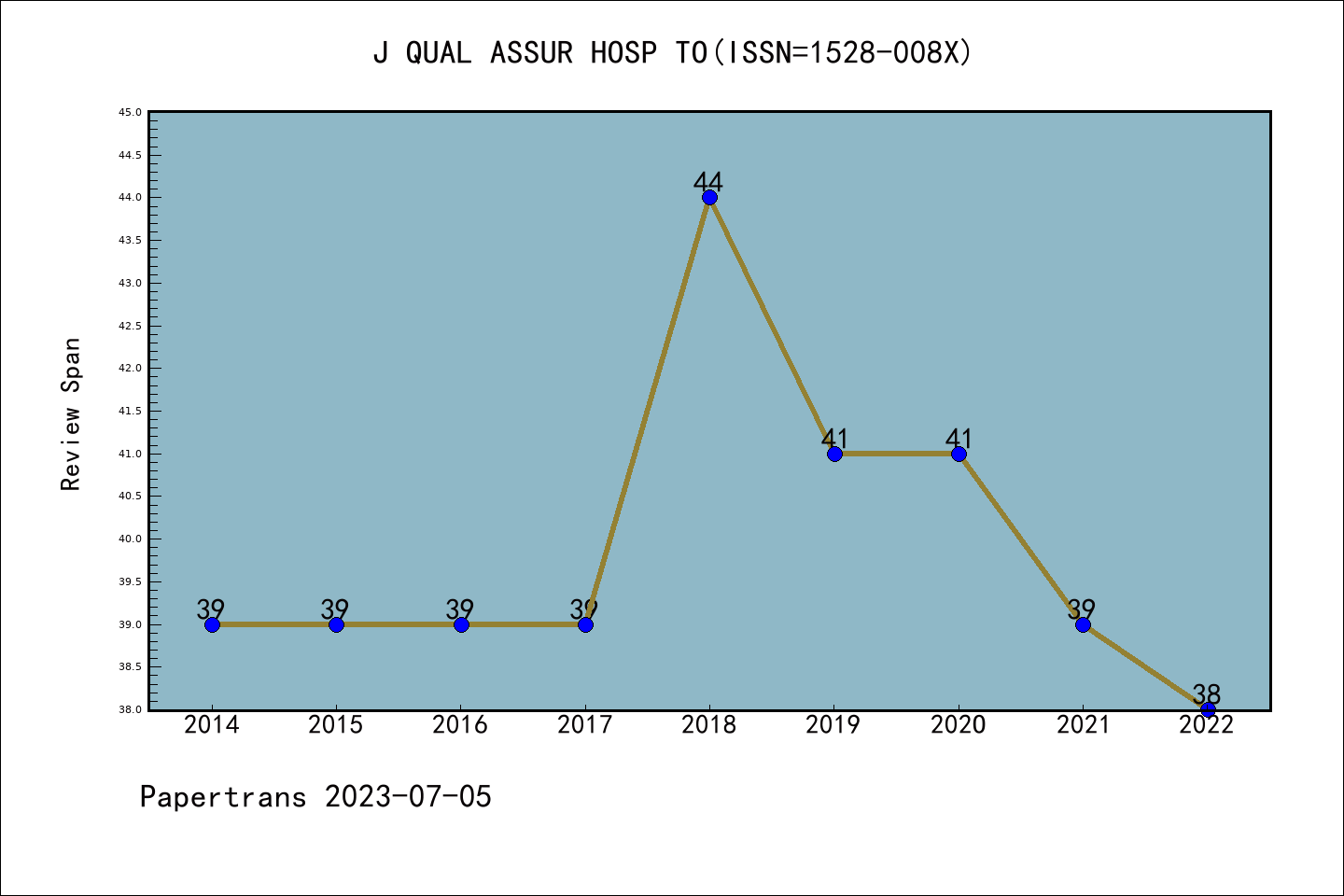 J QUAL ASSUR HOSP TO(ISSN=1528-008X)

Review Span

45.0
44.5
44.0
43.5
43.0
42.5
42.0
41.5
41.0
40.5
40.0
39.5
39.0
38.5
38.0

39
39
39
39
44
41
41
39
38

2014
2015
2016
2017
2018
2019
2020
2021
2022

Papertrans 2023-07-05